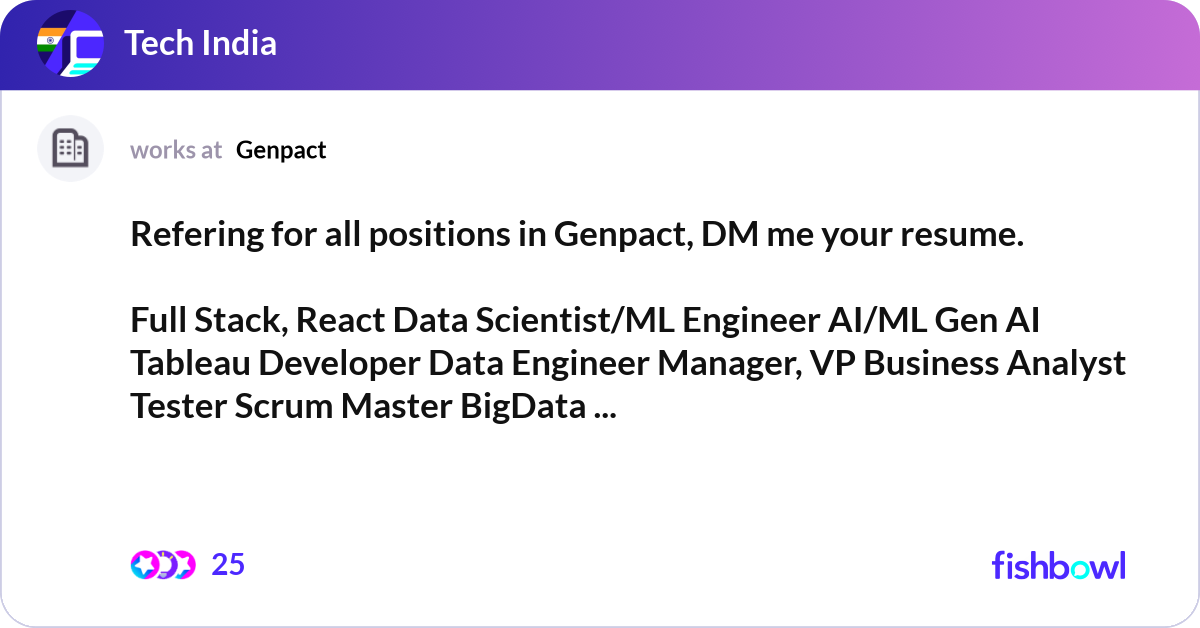 Tech India

works at Genpact

Refering for all positions in Genpact, DM me your resume.

Full Stack, React Data Scientist/ML Engineer AI/ML Gen AI Tableau Developer Data Engineer Manager, VP Business Analyst Tester Scrum Master BigData ...

25

fishbowl